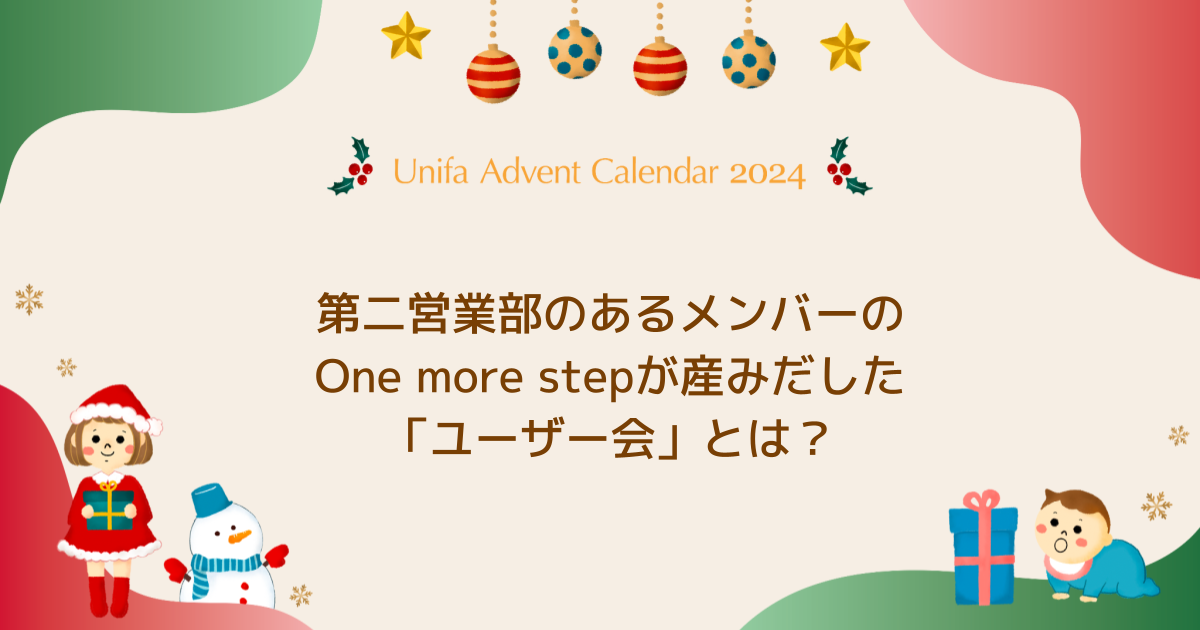 Unifa Advent Calendar 2024

第二営業部のあるメンバーの
One more stepが産みだした
「ユーザー会」とは？